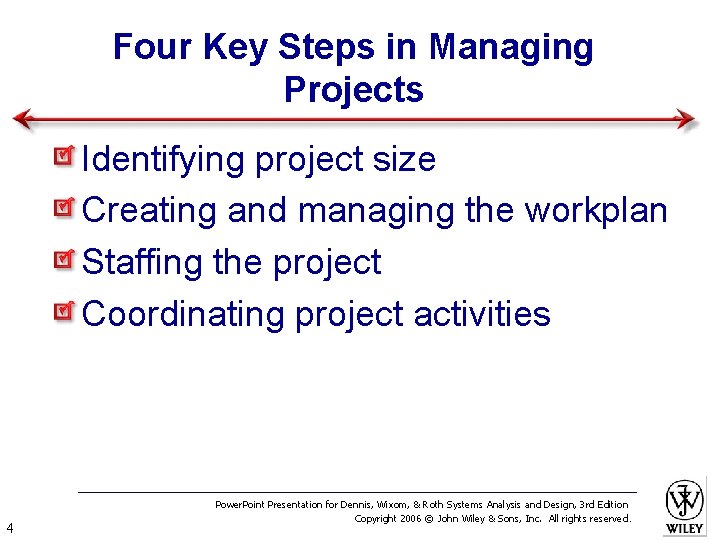 Four Key Steps in Managing Projects

Identifying project size

Creating and managing the workplan

Staffing the project

Coordinating project activities

PowerPoint Presentation for Dennis, Wixom, & Roth Systems Analysis and Design, 3rd Edition
Copyright 2006 © John Wiley & Sons, Inc. All rights reserved.

4

WILEY